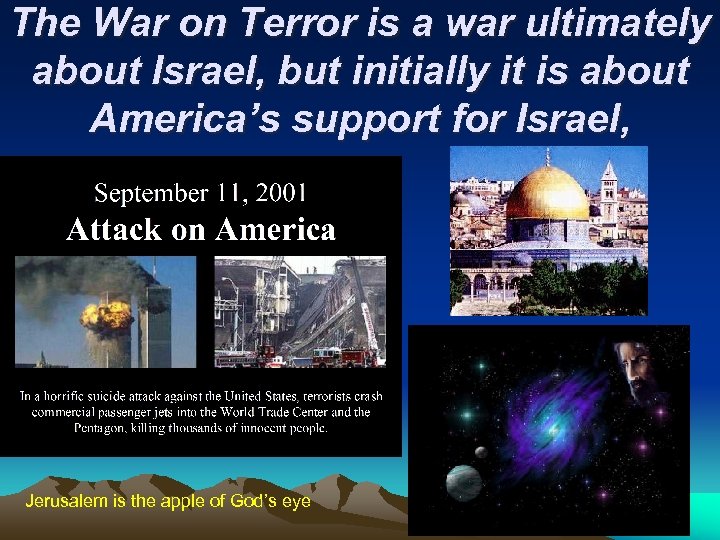 The War on Terror is a war ultimately about Israel, but initially it is about America's support for Israel,

September 11, 2001
Attack on America

In a horrific suicide attack against the United States, terrorists crash commercial passenger jets into the World Trade Center and the Pentagon, killing thousands of innocent people.

Jerusalem is the apple of God's eye